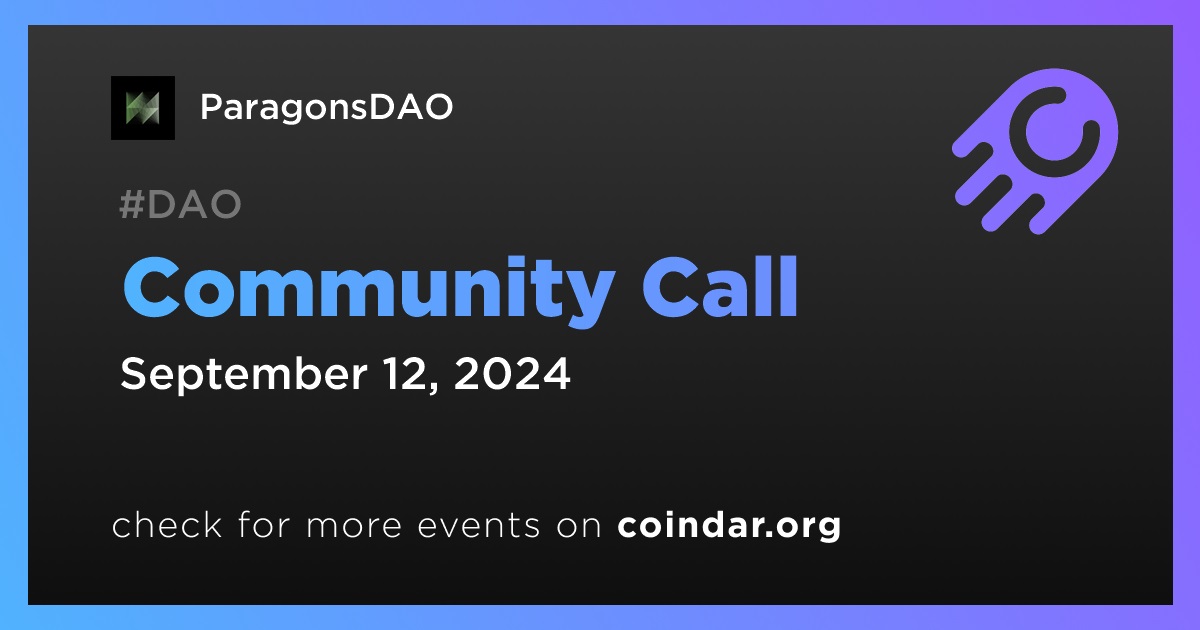 ParagonsDAO

#DAO

Community Call

September 12, 2024

check for more events on coindar.org